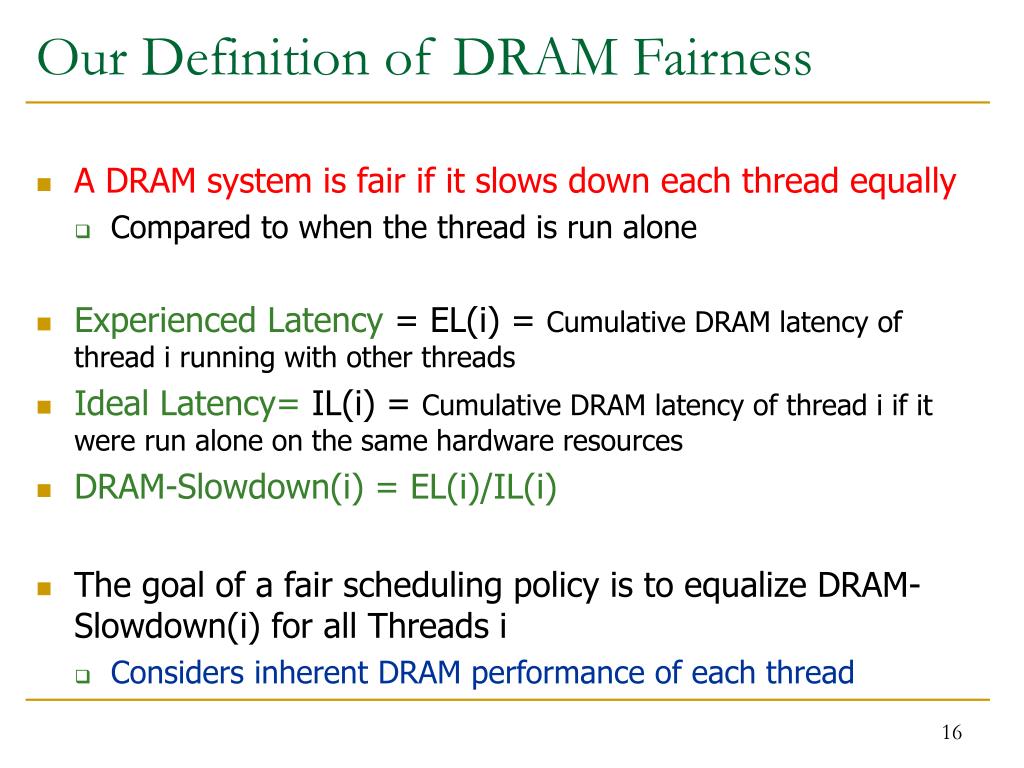 Our Definition of DRAM Fairness

A DRAM system is fair if it slows down each thread equally

Compared to when the thread is run alone

Experienced Latency = EL(i) = Cumulative DRAM latency of thread i running with other threads

Ideal Latency= IL(i) = Cumulative DRAM latency of thread i if it were run alone on the same hardware resources

DRAM-Slowdown(i) = EL(i)/IL(i)

The goal of a fair scheduling policy is to equalize DRAM-Slowdown(i) for all Threads i

Considers inherent DRAM performance of each thread

16